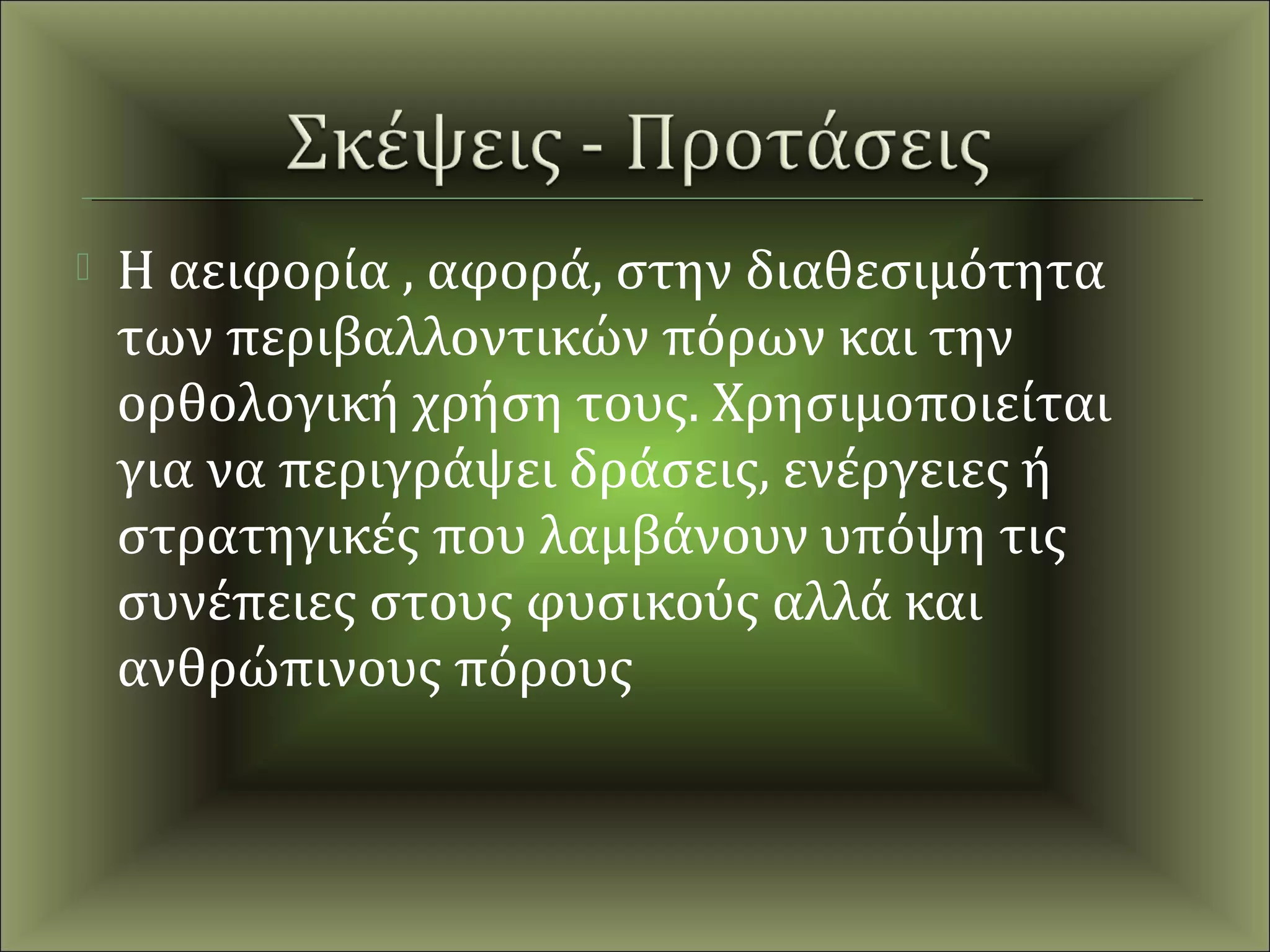 Σκέψεις - Προτάσεις

Η αειφορία , αφορά, στην διαθεσιμότητα των περιβαλλοντικών πόρων και την ορθολογική χρήση τους. Χρησιμοποιείται για να περιγράψει δράσεις, ενέργειες ή στρατηγικές που λαμβάνουν υπόψη τις συνέπειες στους φυσικούς αλλά και ανθρώπινους πόρους